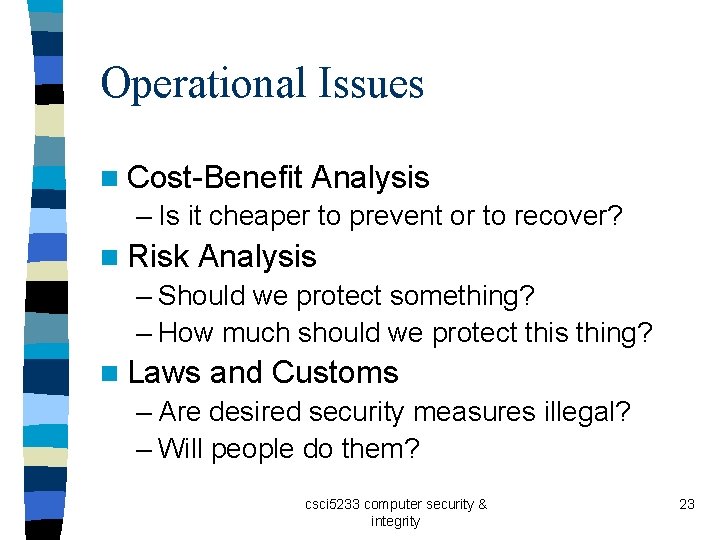 Operational Issues

■ Cost-Benefit Analysis
– Is it cheaper to prevent or to recover?

■ Risk Analysis
– Should we protect something?
– How much should we protect this thing?

■ Laws and Customs
– Are desired security measures illegal?
– Will people do them?

csci5233 computer security & integrity

23